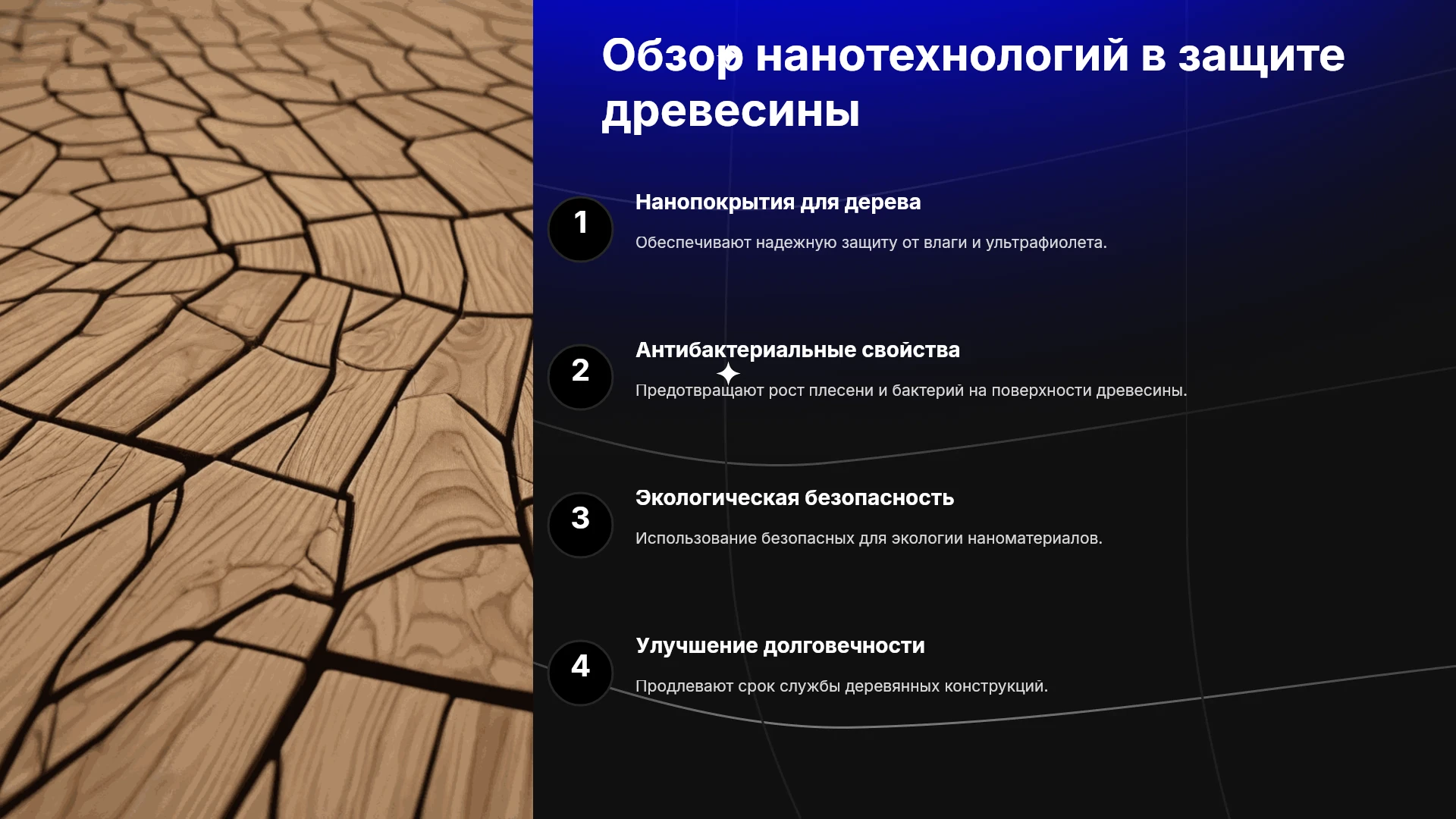 Обзор нанотехнологий в защите древесины

1

Нанопокрытия для дерева

Обеспечивают надежную защиту от влаги и ультрафиолета.

2

Антибактериальные свойства

Предотвращают рост плесени и бактерий на поверхности древесины.

3

Экологическая безопасность

Использование безопасных для экологии наноматериалов.

4

Улучшение долговечности

Продлевают срок службы деревянных конструкций.